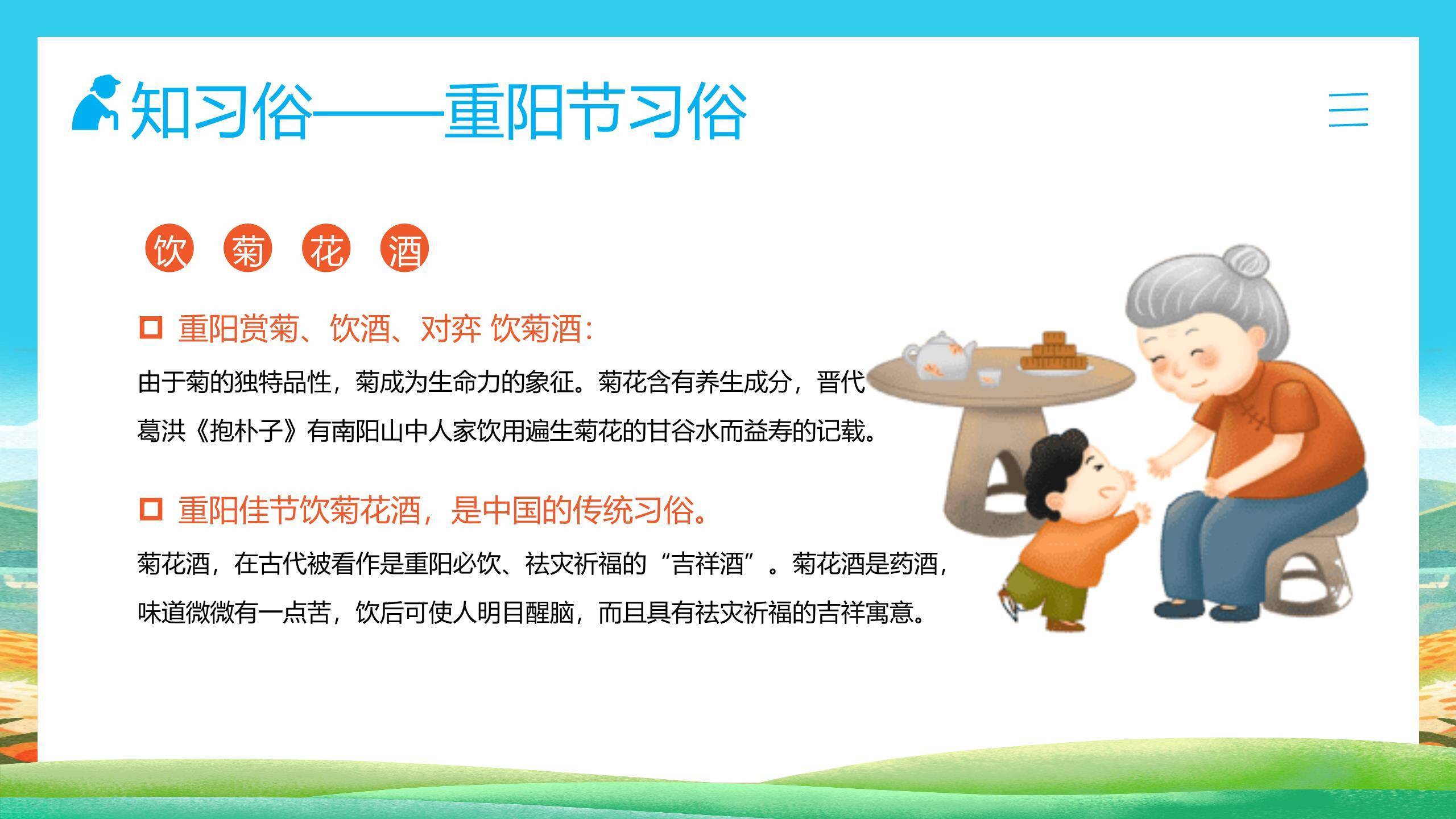 知习俗——重阳节习俗

饮 菊 花 酒

重阳赏菊、饮酒、对弈 饮菊酒：

由于菊的独特品性，菊成为生命力的象征。菊花含有养生成分，晋代葛洪《抱朴子》有南阳山中人家饮用遍生菊花的甘谷水而益寿的记载。

重阳佳节饮菊花酒，是中国的传统习俗。

菊花酒，在古代被看作是重阳必饮、祛灾祈福的“吉祥酒”。菊花酒是药酒，味道微微有一点苦，饮后可使人明目醒脑，而且具有祛灾祈福的吉祥寓意。